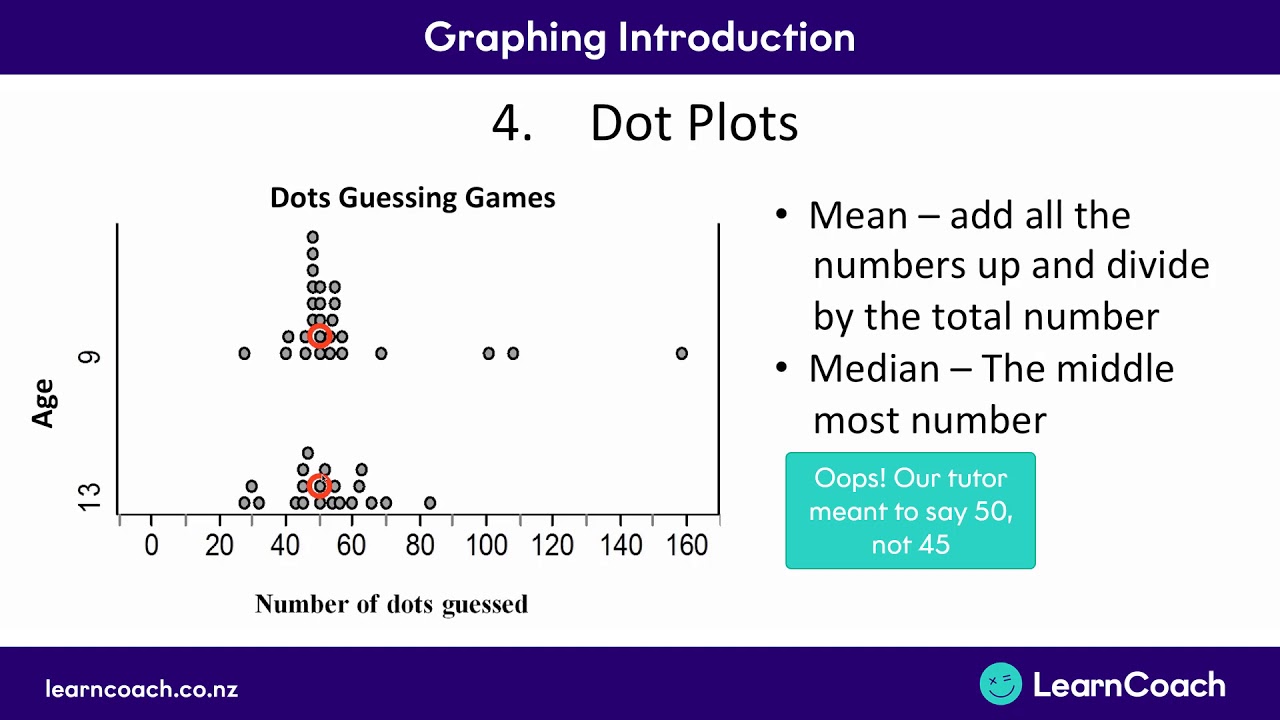 Graphing Introduction

4. Dot Plots

Dots Guessing Games

Age

9

13

0 20 40 60 80 100 120 140 160

Number of dots guessed

• Mean – add all the numbers up and divide by the total number
• Median – The middle most number

Oops! Our tutor meant to say 50, not 45

learncoach.co.nz

LearnCoach